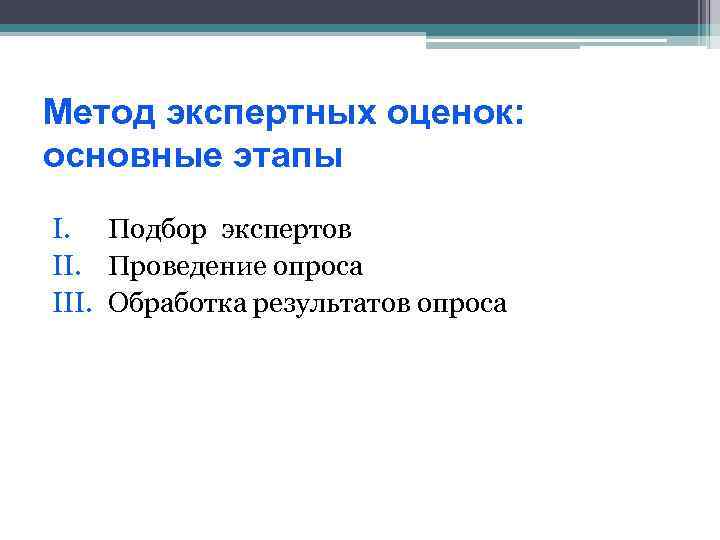 Метод экспертных оценок: основные этапы

I. Подбор экспертов
II. Проведение опроса
III. Обработка результатов опроса